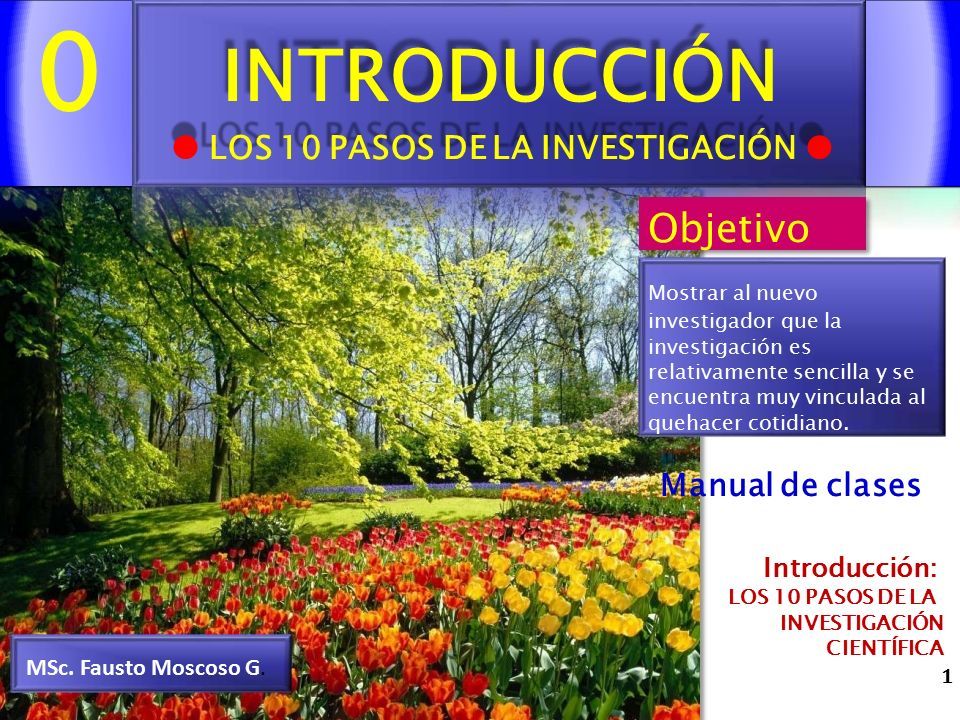 0

INTRODUCCIÓN

LOS 10 PASOS DE LA INVESTIGACIÓN

Objetivo

Mostrar al nuevo investigador que la investigación es relativamente sencilla y se encuentra muy vinculada al quehacer cotidiano.

Manual de clases

Introducción:
LOS 10 PASOS DE LA INVESTIGACIÓN CIENTÍFICA

MSc. Fausto Moscoso G.

1